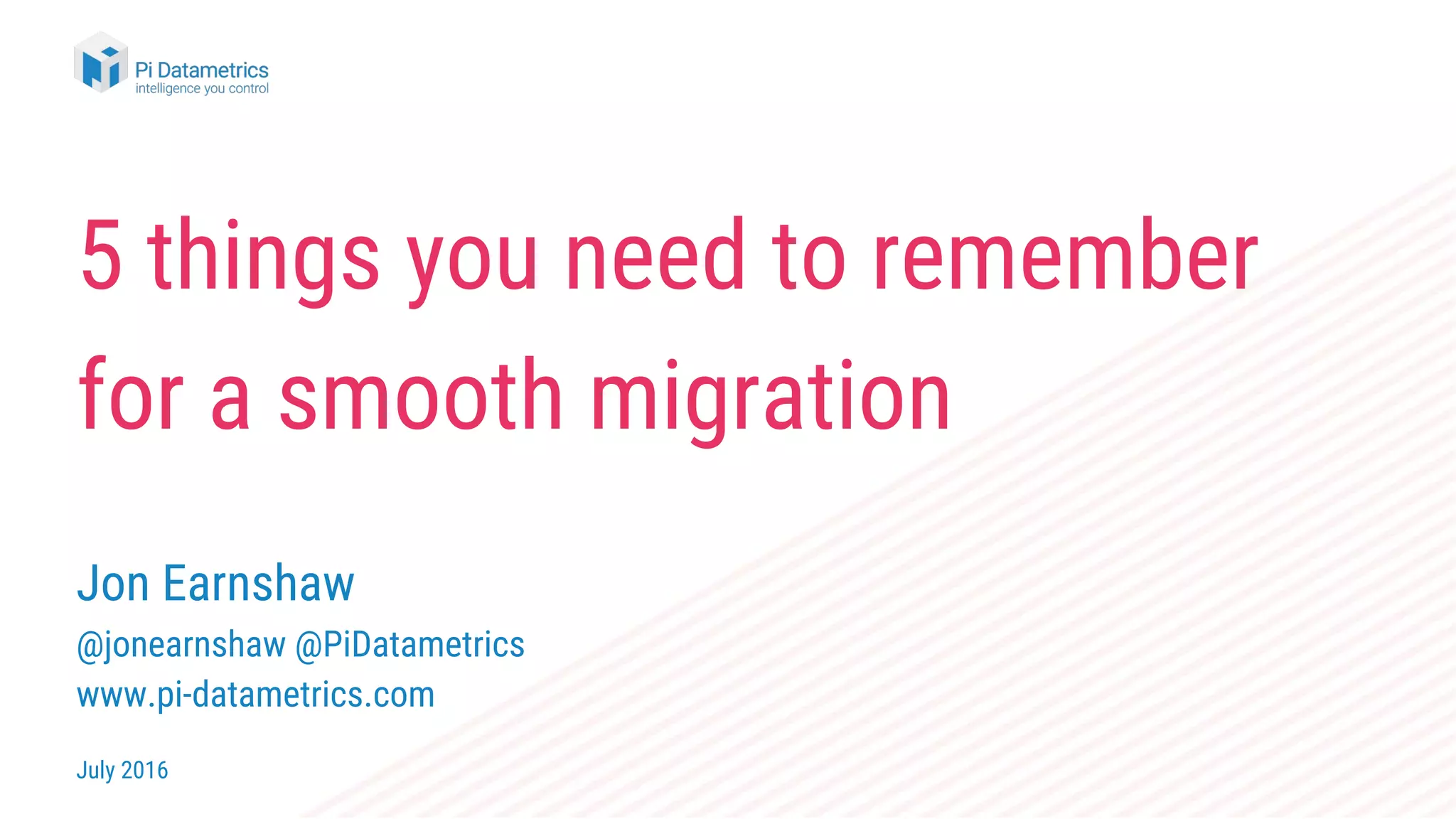 Pi Datametrics
intelligence you control

5 things you need to remember for a smooth migration

Jon Earnshaw

@jonearnshaw @PiDatametrics
www.pi-datametrics.com

July 2016